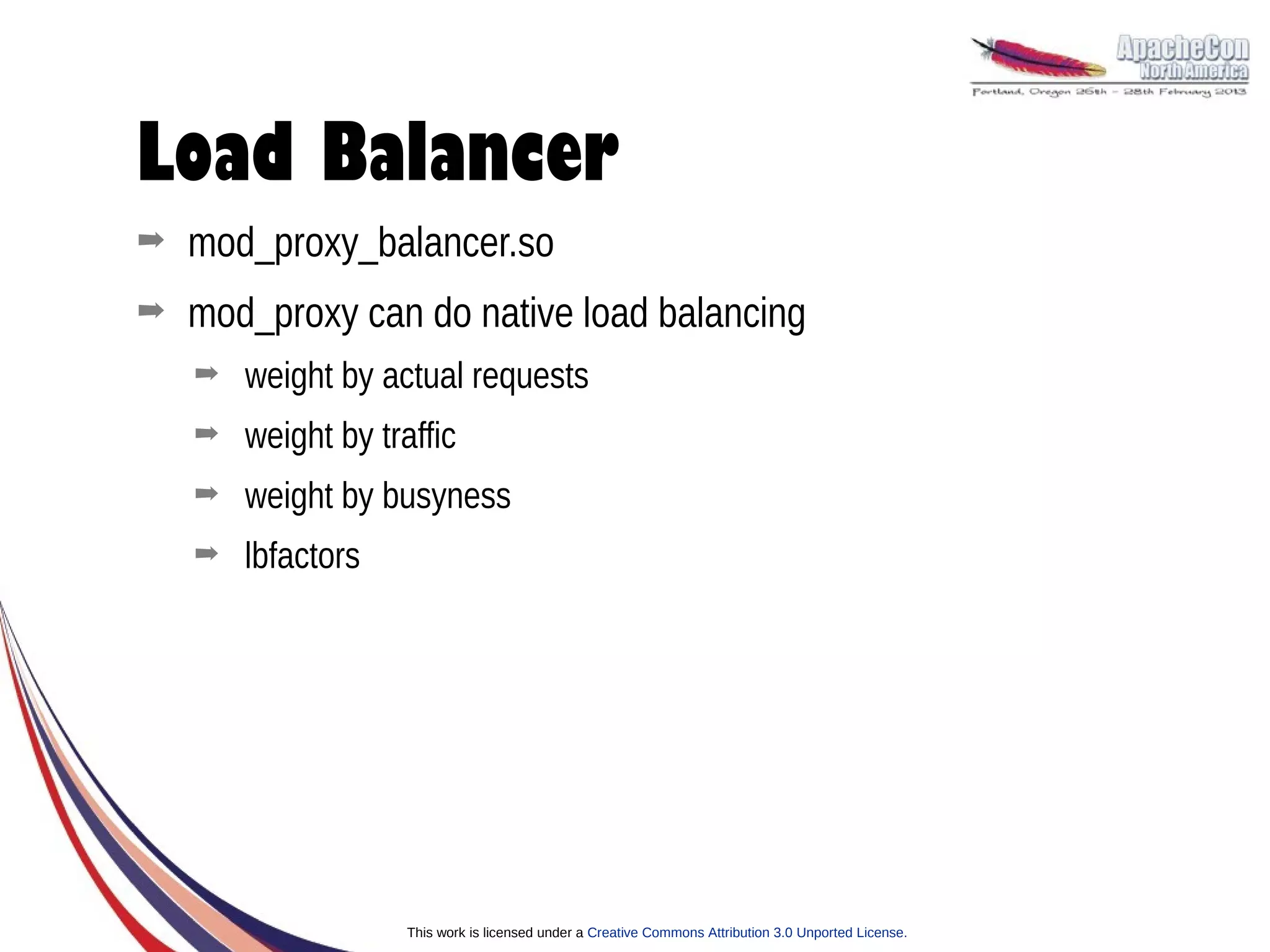 ApacheCon
North America
Portland, Oregon 26th – 28th February 2013

Load Balancer

➡ mod_proxy_balancer.so

➡ mod_proxy can do native load balancing

➡ weight by actual requests

➡ weight by traffic

➡ weight by busyness

➡ lbfactors

This work is licensed under a Creative Commons Attribution 3.0 Unported License.